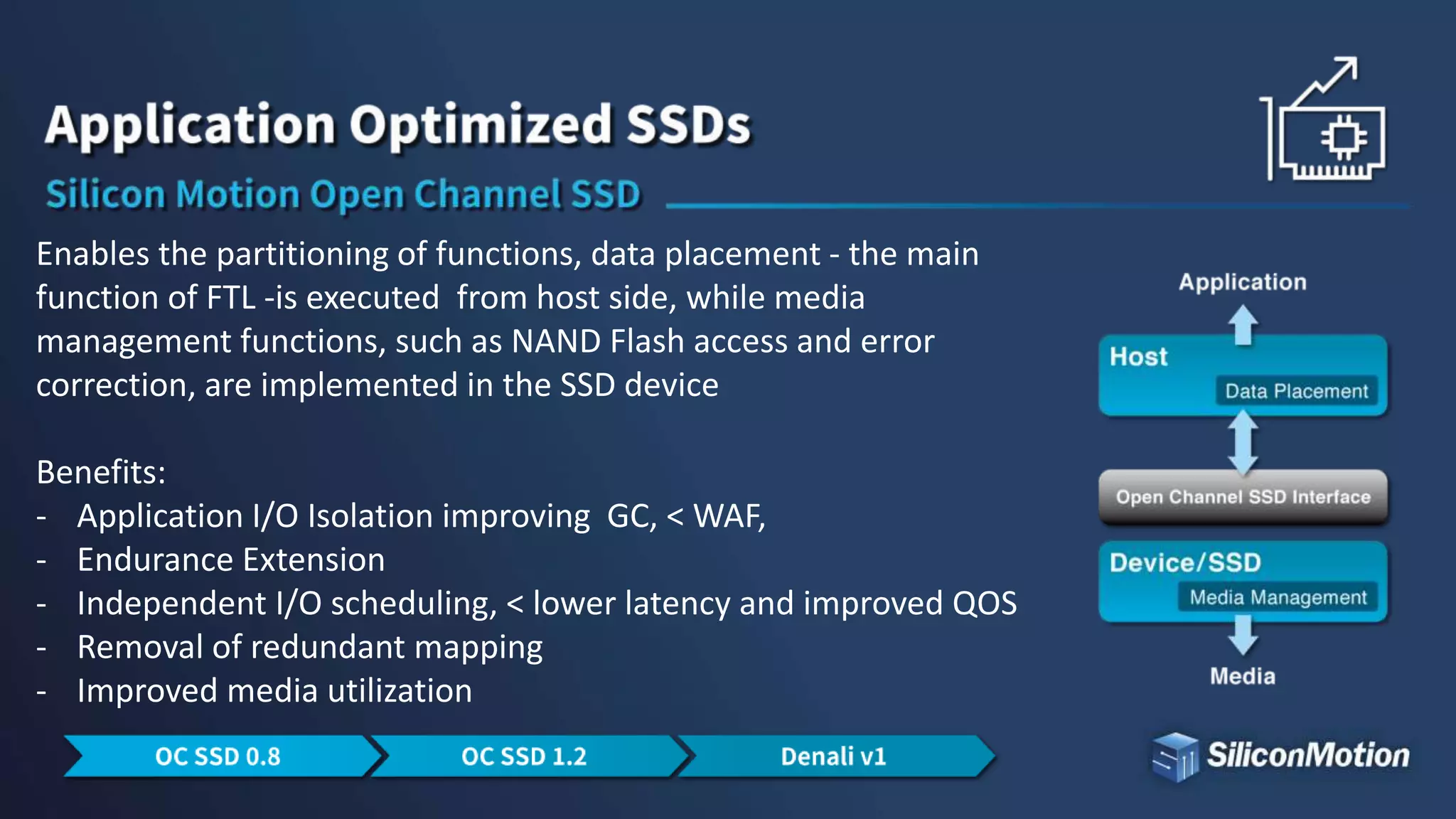 Application Optimized SSDs

Silicon Motion Open Channel SSD

Enables the partitioning of functions, data placement - the main function of FTL -is executed from host side, while media management functions, such as NAND Flash access and error correction, are implemented in the SSD device

Benefits:
- Application I/O Isolation improving GC, < WAF,
- Endurance Extension
- Independent I/O scheduling, < lower latency and improved QOS
- Removal of redundant mapping
- Improved media utilization

OC SSD 0.8
OC SSD 1.2
Denali v1

Application
Host
Data Placement
Open Channel SSD Interface
Device/SSD
Media Management
Media

SiliconMotion